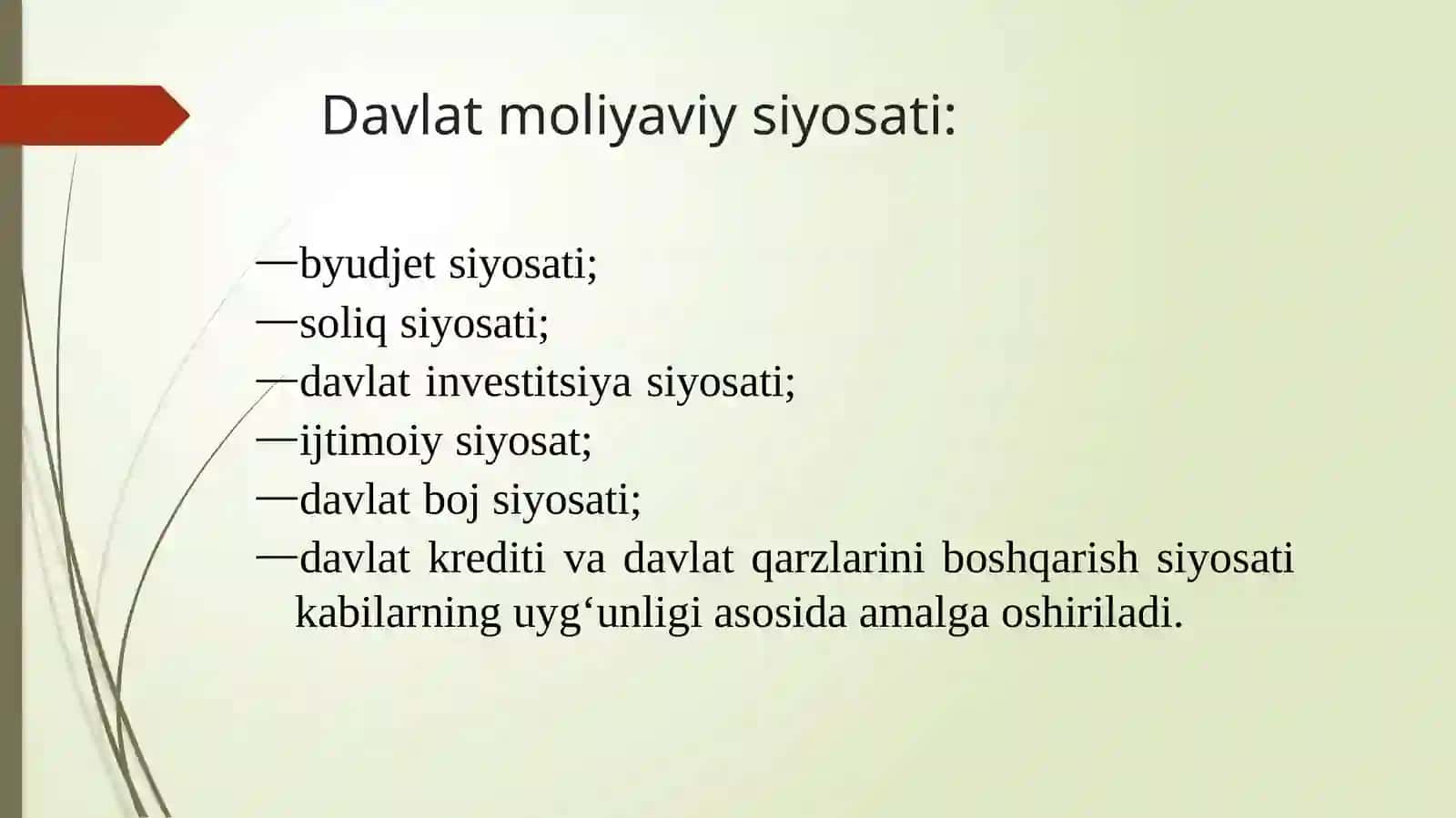 Davlat moliyaviy siyosati:

—byudjet siyosati;
—soliq siyosati;
—davlat investitsiya siyosati;
—ijtimoiy siyosat;
—davlat boj siyosati;
—davlat krediti va davlat qarzlarini boshqarish siyosati kabilarning uyg‘unligi asosida amalga oshiriladi.